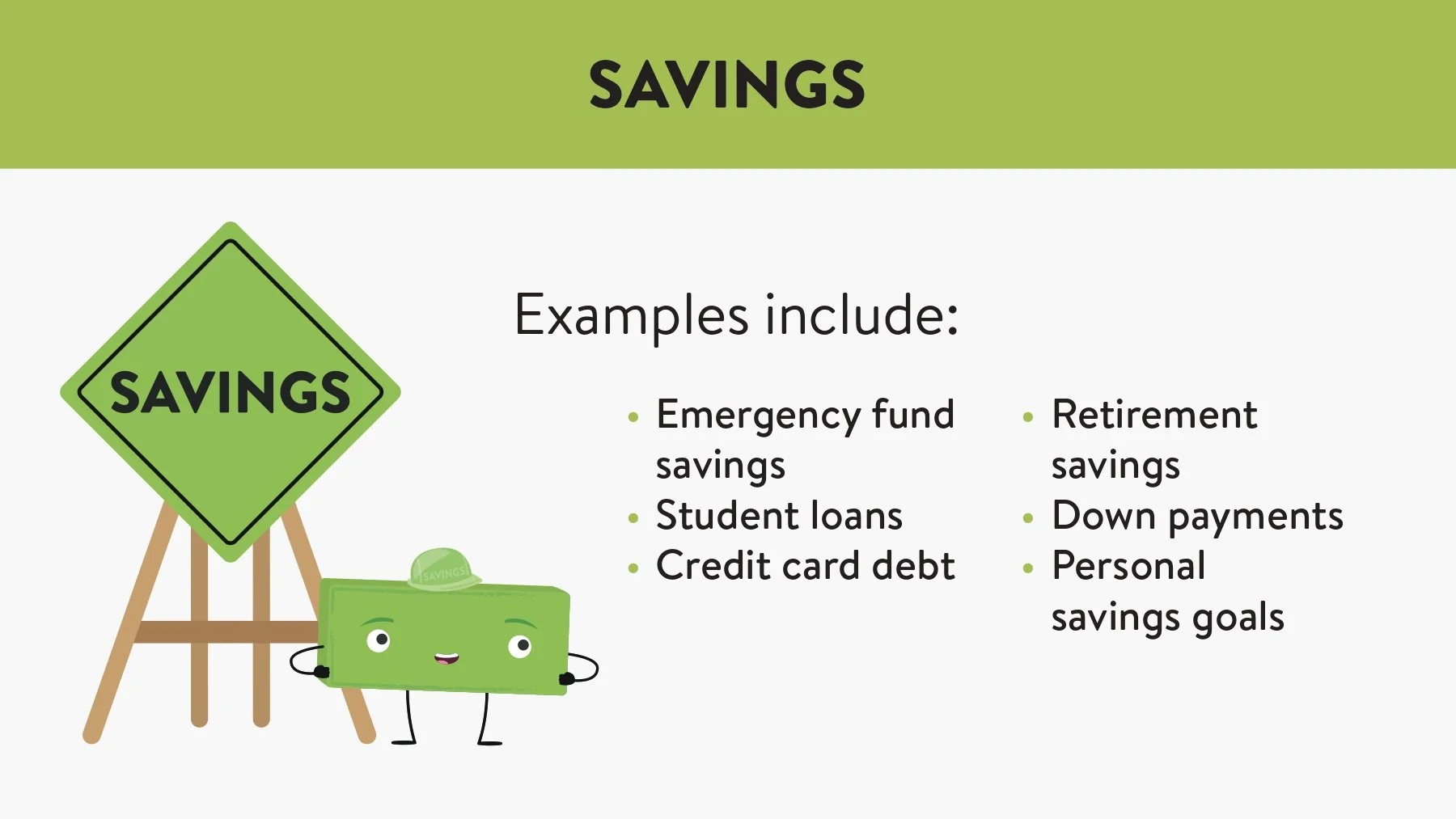 SAVINGS

SAVINGS

SAVINGS

Examples include:

- Emergency fund savings
- Student loans
- Credit card debt

- Retirement savings
- Down payments
- Personal savings goals